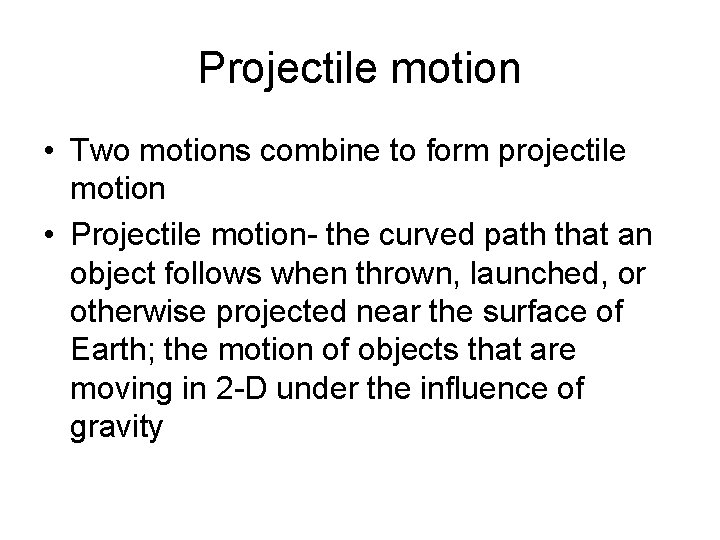 Projectile motion

• Two motions combine to form projectile motion
• Projectile motion- the curved path that an object follows when thrown, launched, or otherwise projected near the surface of Earth; the motion of objects that are moving in 2-D under the influence of gravity